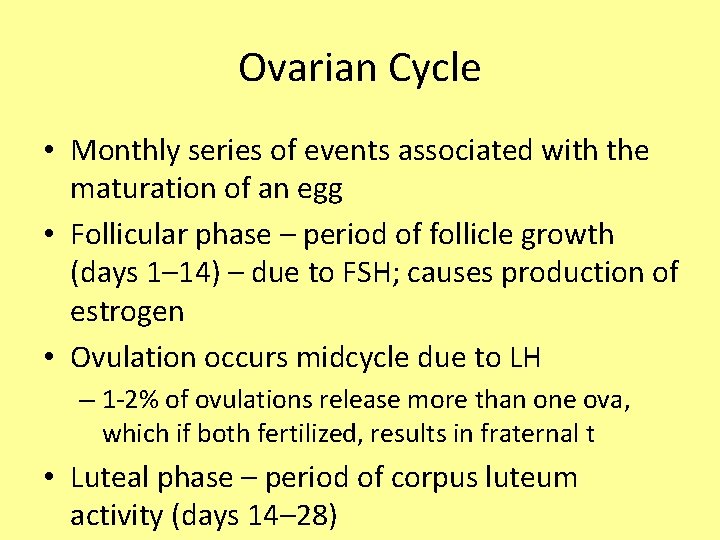 Ovarian Cycle

• Monthly series of events associated with the maturation of an egg

• Follicular phase – period of follicle growth (days 1–14) – due to FSH; causes production of estrogen

• Ovulation occurs midcycle due to LH

– 1-2% of ovulations release more than one ova, which if both fertilized, results in fraternal t

• Luteal phase – period of corpus luteum activity (days 14–28)